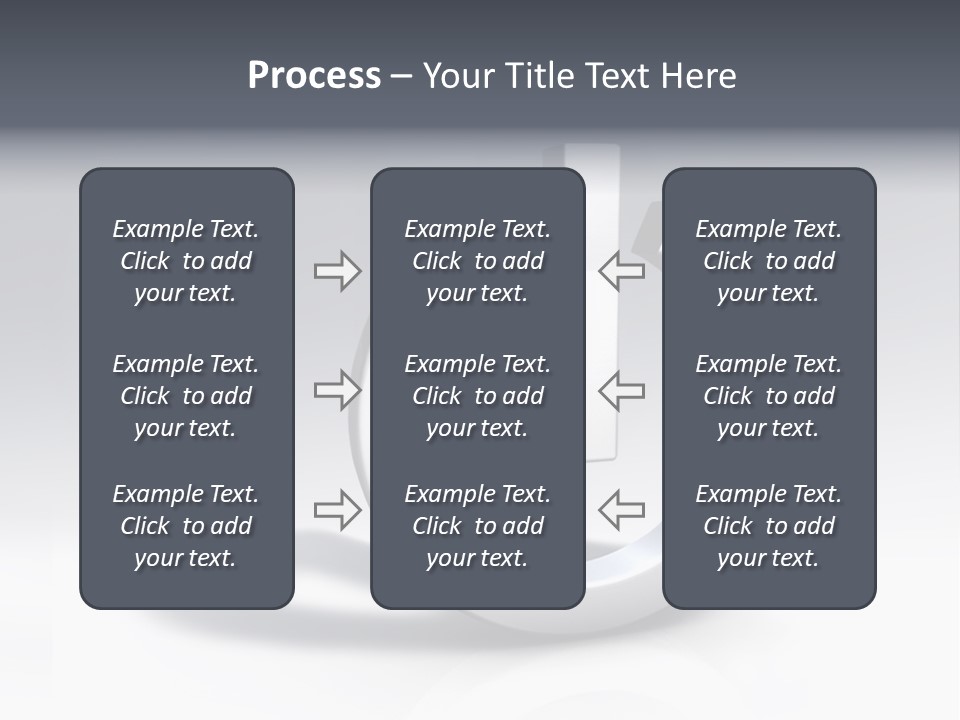 Process – Your Title Text Here

Example Text. Click to add your text.

Example Text. Click to add your text.

Example Text. Click to add your text.

Example Text. Click to add your text.

Example Text. Click to add your text.

Example Text. Click to add your text.

Example Text. Click to add your text.

Example Text. Click to add your text.

Example Text. Click to add your text.